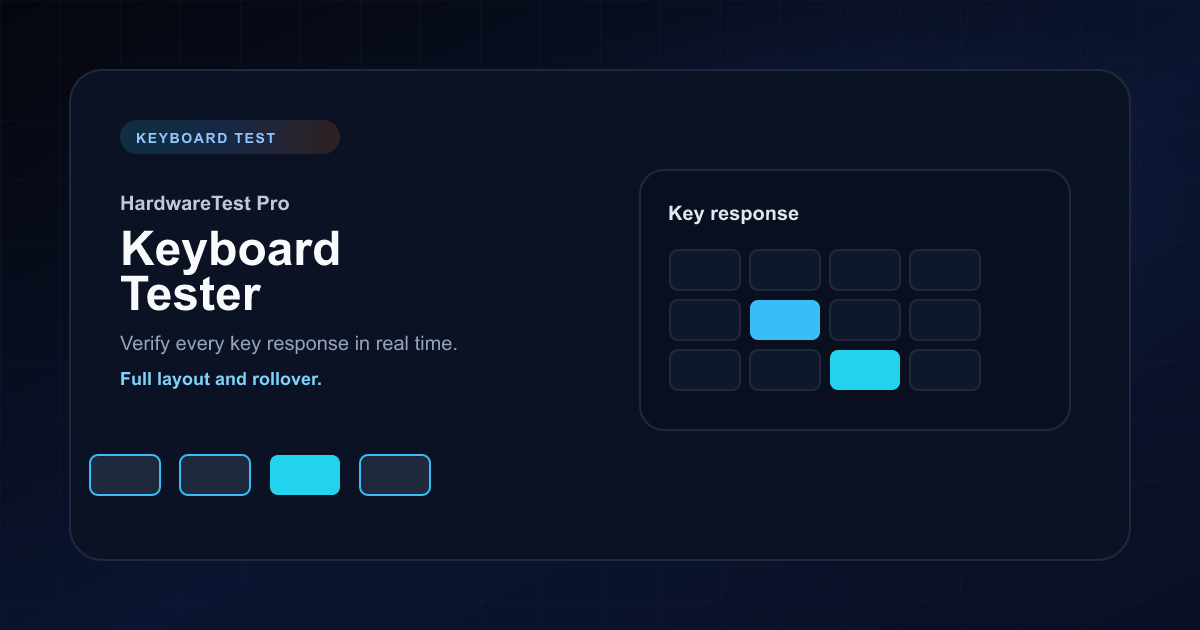 KEYBOARD TEST

HardwareTest Pro

Keyboard Tester

Verify every key response in real time.

Full layout and rollover.

Key response